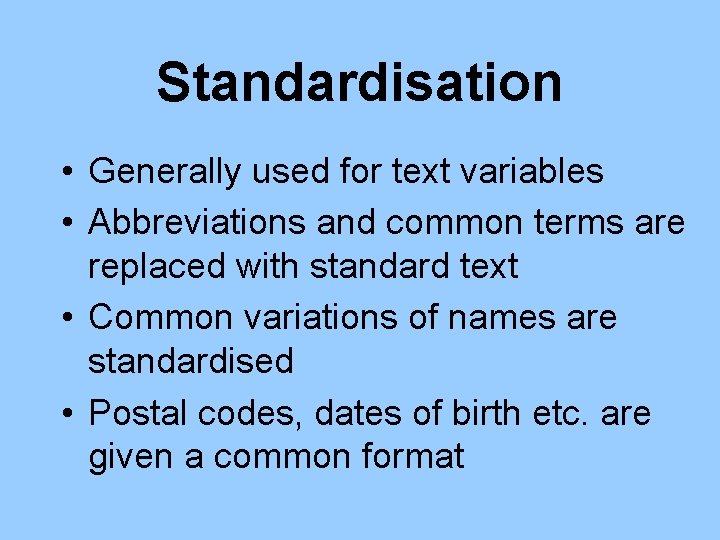 Standardisation

• Generally used for text variables
• Abbreviations and common terms are replaced with standard text
• Common variations of names are standardised
• Postal codes, dates of birth etc. are given a common format